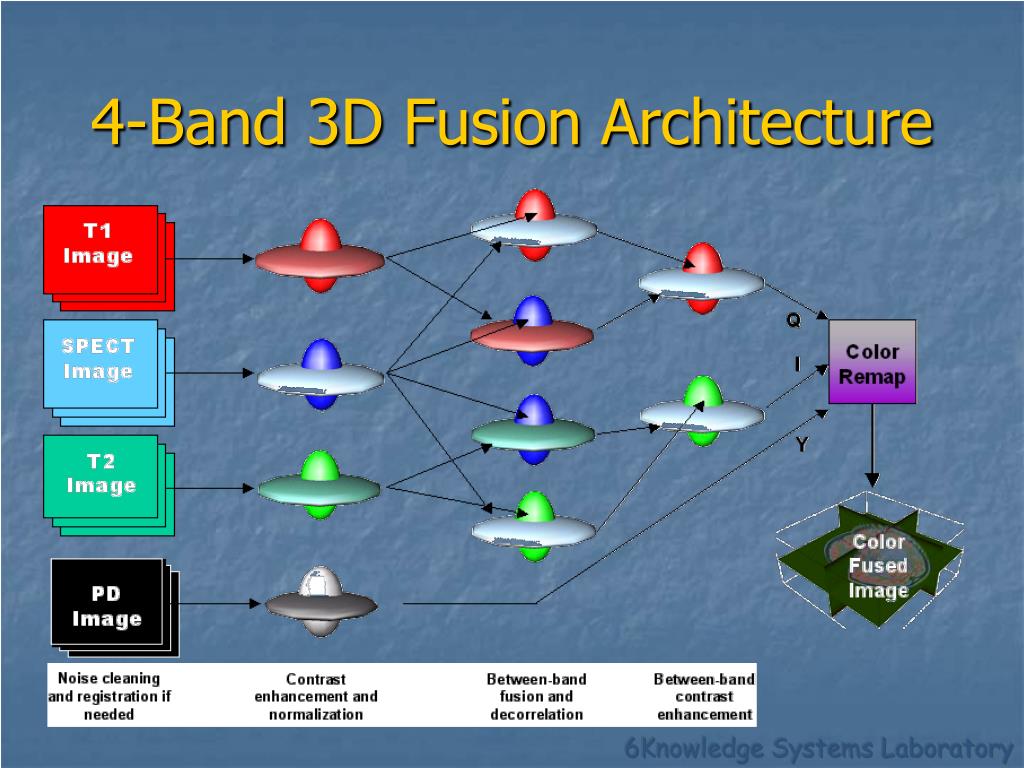 4-Band 3D Fusion Architecture

T1 Image

SPECT Image

T2 Image

PD Image

Q

I

Y

Color Remap

Color Fused Image

Noise cleaning and registration if needed

Contrast enhancement and normalization

Between-band fusion and decorrelation

Between-band contrast enhancement

6Knowledge Systems Laboratory